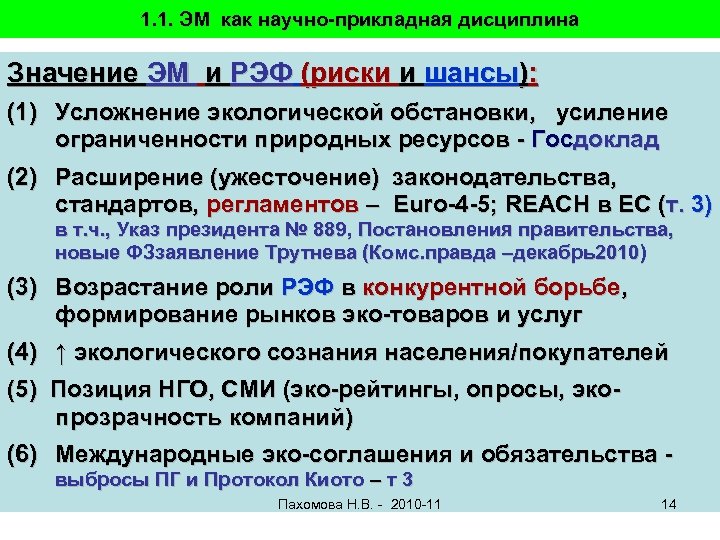 1.1. ЭМ как научно-прикладная дисциплина

Значение ЭМ и РЭФ (риски и шансы):

(1) Усложнение экологической обстановки, усиление ограниченности природных ресурсов - Госдоклад

(2) Расширение (ужесточение) законодательства, стандартов, регламентов – Euro-4-5; REACH в ЕС (т. 3) в т.ч., Указ президента № 889, Постановления правительства, новые ФЗзаявление Трутнева (Комс.правда –декабрь2010)

(3) Возрастание роли РЭФ в конкурентной борьбе, формирование рынков эко-товаров и услуг

(4) ↑ экологического сознания населения/покупателей

(5) Позиция НГО, СМИ (эко-рейтинги, опросы, эко-прозрачность компаний)

(6) Международные эко-соглашения и обязательства - выбросы ПГ и Протокол Киото – т 3

Пахомова Н.В. - 2010-11

14